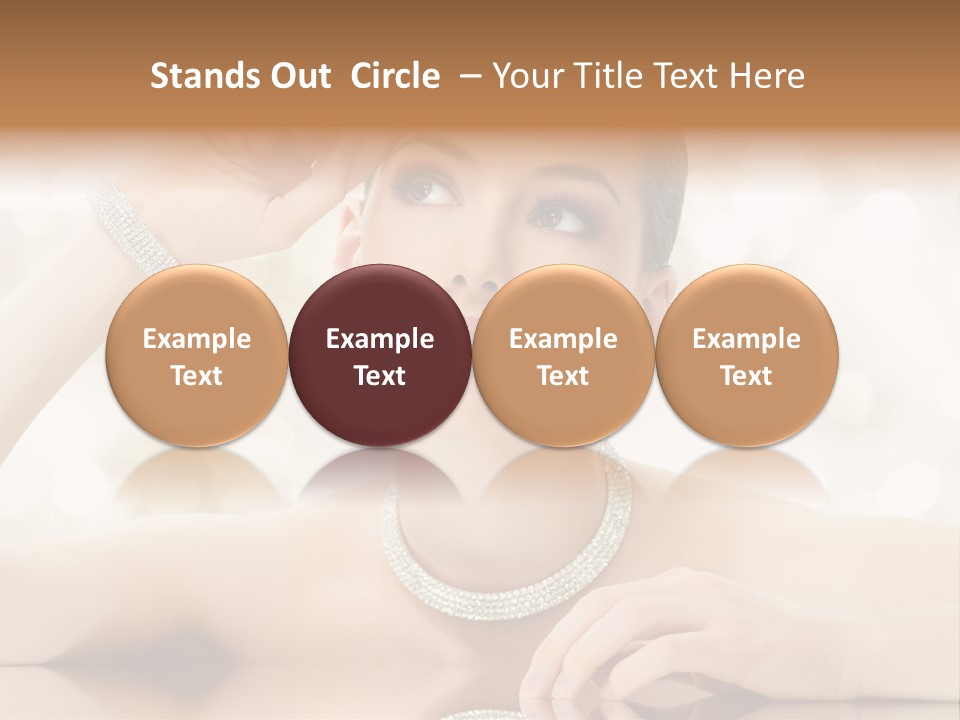 Stands Out Circle – Your Title Text Here

Example Text

Example Text

Example Text

Example Text